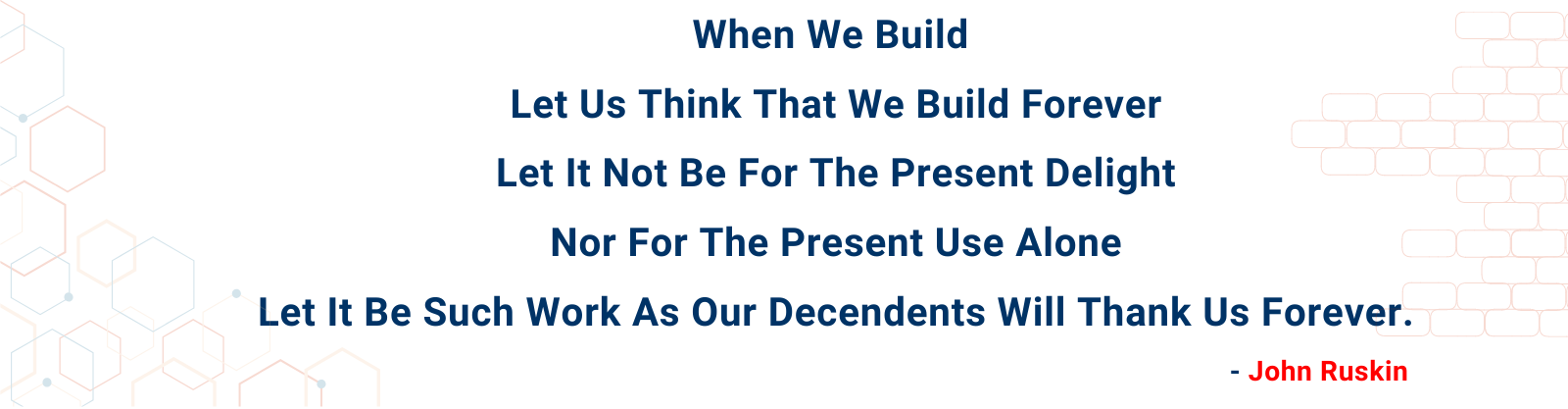 When We Build

Let Us Think That We Build Forever

Let It Not Be For The Present Delight

Nor For The Present Use Alone

Let It Be Such Work As Our Decendents Will Thank Us Forever.

- John Ruskin